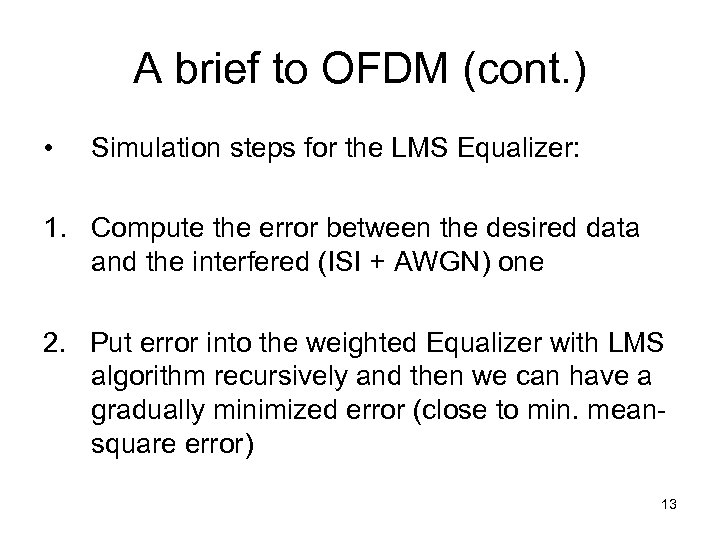 A brief to OFDM (cont.)

• Simulation steps for the LMS Equalizer:

1. Compute the error between the desired data and the interfered (ISI + AWGN) one

2. Put error into the weighted Equalizer with LMS algorithm recursively and then we can have a gradually minimized error (close to min. mean-square error)

13